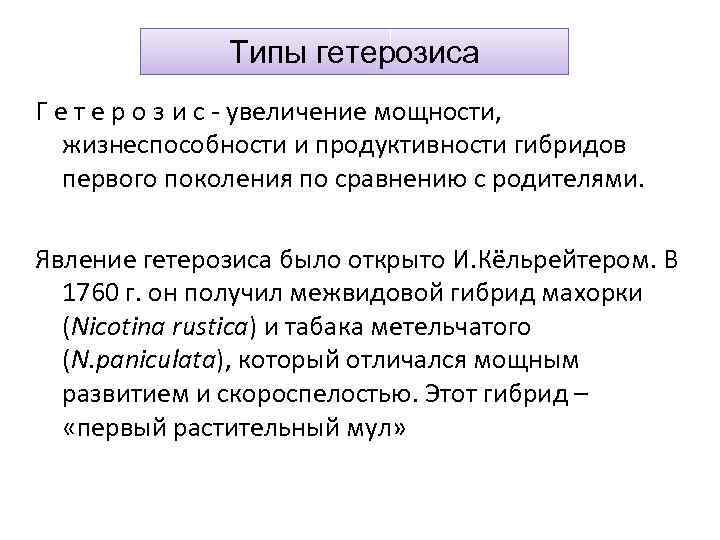 Типы гетерозиса

Г е т е р о з и с - увеличение мощности, жизнеспособности и продуктивности гибридов первого поколения по сравнению с родителями.

Явление гетерозиса было открыто И.Кёльрейтером. В 1760 г. он получил межвидовой гибрид махорки (Nicotina rustica) и табака метельчатого (N.paniculata), который отличался мощным развитием и скороспелостью. Этот гибрид – «первый растительный мул»